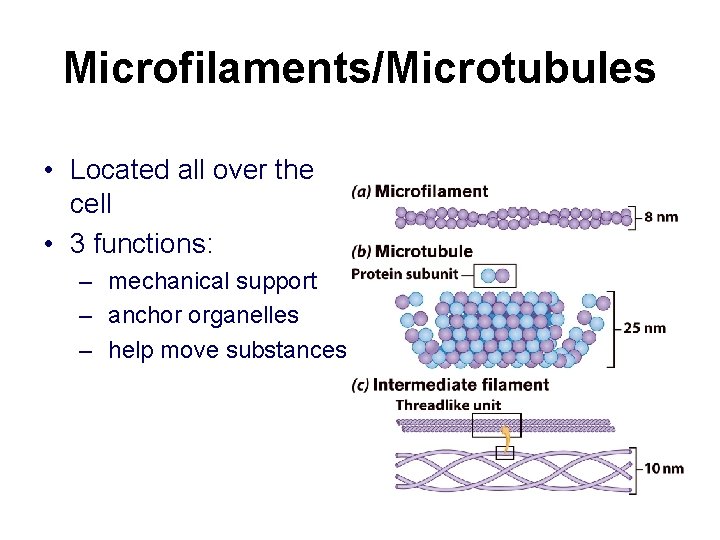 Microfilaments/Microtubules

• Located all over the cell
• 3 functions:
– mechanical support
– anchor organelles
– help move substances

(a) Microfilament
8 nm
(b) Microtubule
Protein subunit
25 nm
(c) Intermediate filament
Threadlike unit
10 nm